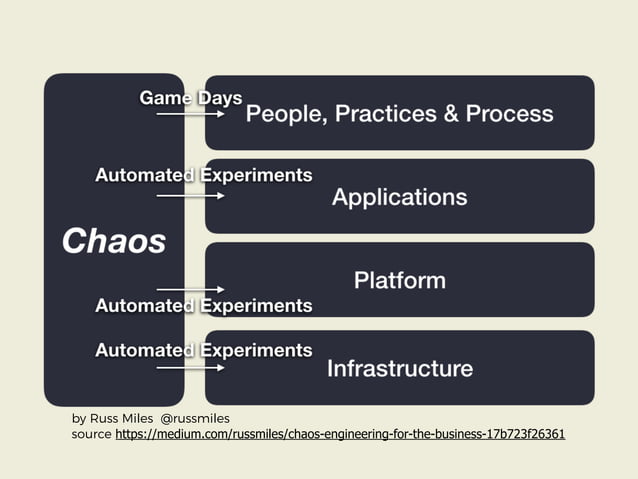 Chaos

Game Days

People, Practices & Process

Automated Experiments

Applications

Platform

Automated Experiments

Automated Experiments

Infrastructure

by Russ Miles @russmiles
source https://medium.com/russmiles/chaos-engineering-for-the-business-17b723f26361